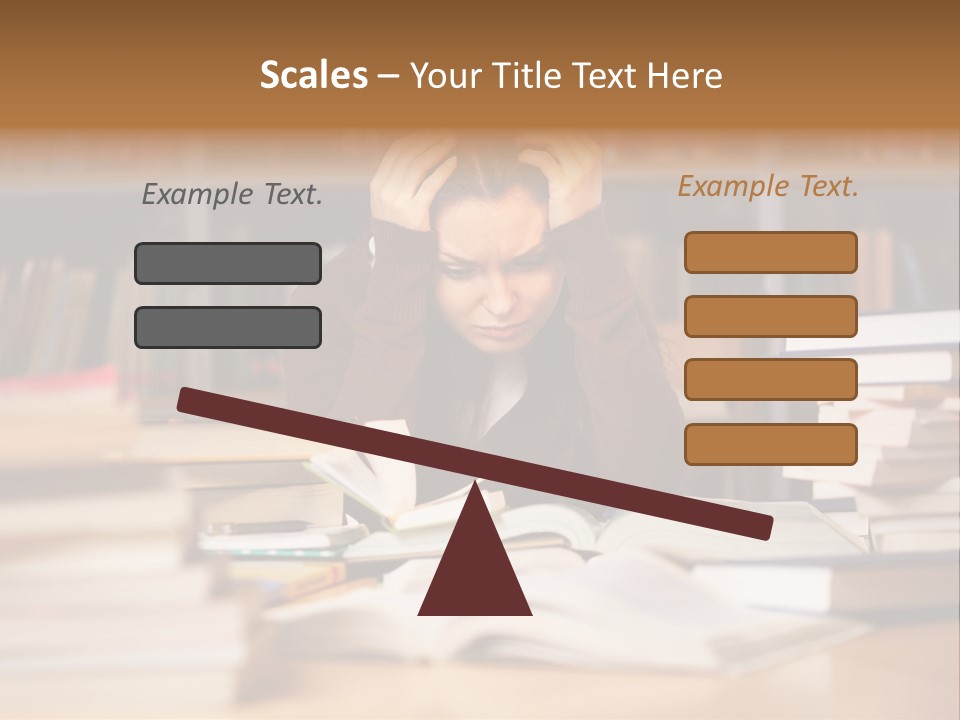 Scales – Your Title Text Here

Example Text.

Example Text.